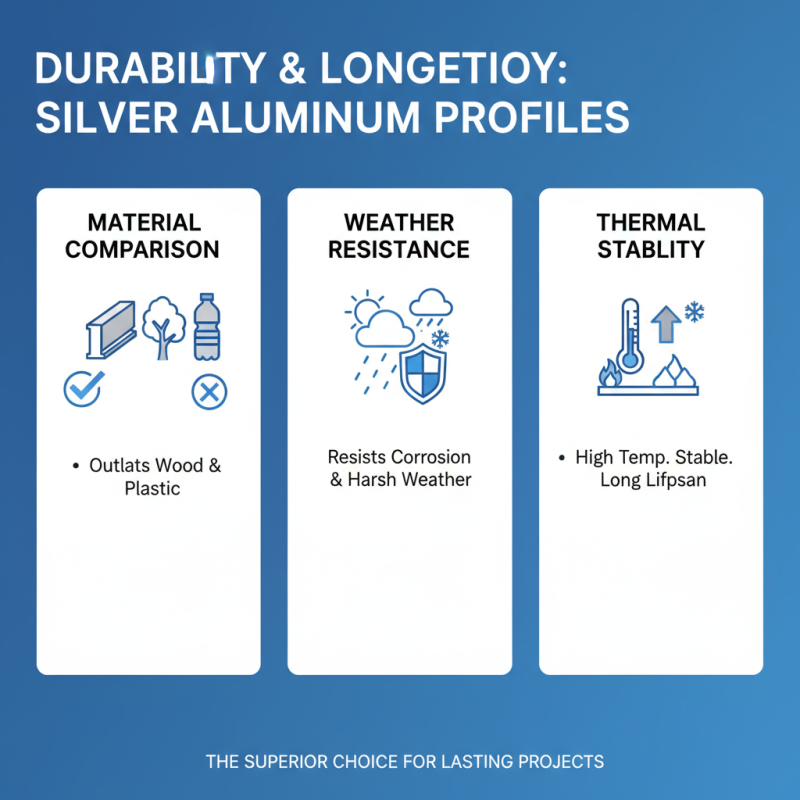 DURABILITY & LONGETIOY: SILVER ALUMINUM PROFILES

MATERIAL COMPARISON

• Outlats Wood & Plastic

WEATHER RESISTANCE

Resists Corrosion & Harsh Weather

THERMAL STABLITY

• High Temp. Stable. Long Lifpsan

THE SUPERIOR CHOICE FOR LASTING PROJECTS